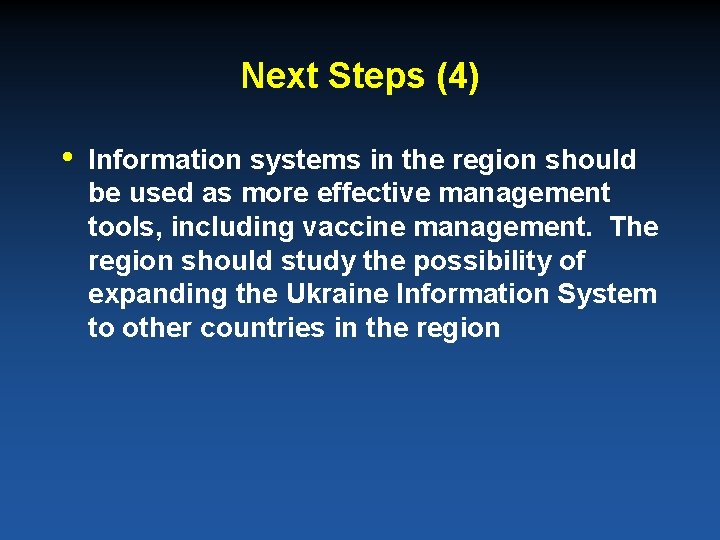 Next Steps (4)

• Information systems in the region should be used as more effective management tools, including vaccine management. The region should study the possibility of expanding the Ukraine Information System to other countries in the region